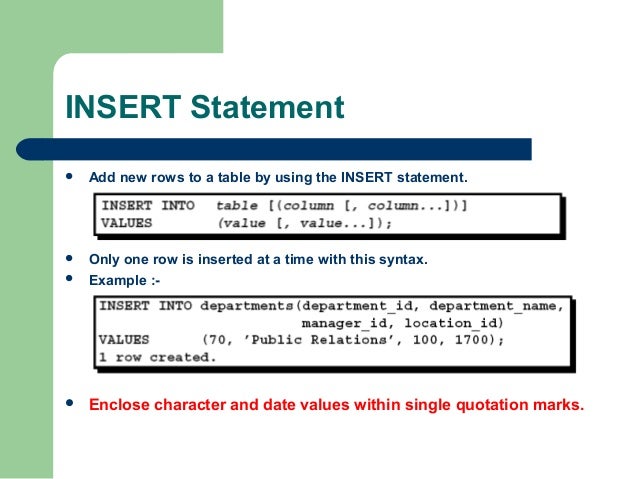 INSERT Statement

• Add new rows to a table by using the INSERT statement.

INSERT INTO table [(column [, column...])]
VALUES (value [, value...]);

• Only one row is inserted at a time with this syntax.
• Example :-

INSERT INTO departments(department_id, department_name, manager_id, location_id)
VALUES (70, 'Public Relations', 100, 1700);
1 row created.

• Enclose character and date values within single quotation marks.